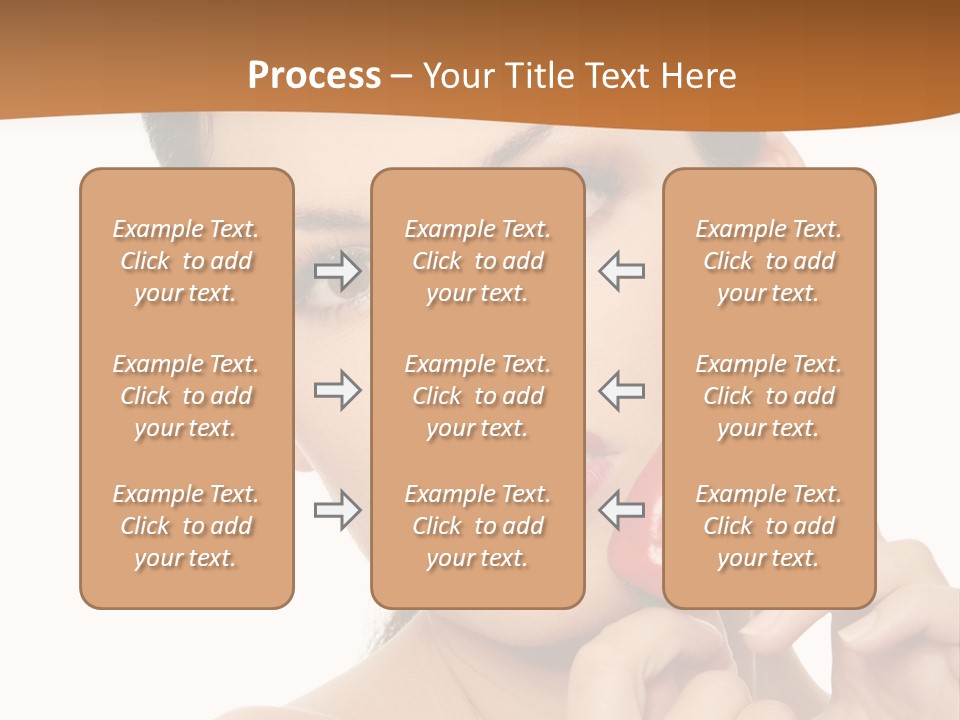 Process – Your Title Text Here

Example Text. Click to add your text.

Example Text. Click to add your text.

Example Text. Click to add your text.

Example Text. Click to add your text.

Example Text. Click to add your text.

Example Text. Click to add your text.

Example Text. Click to add your text.

Example Text. Click to add your text.

Example Text. Click to add your text.